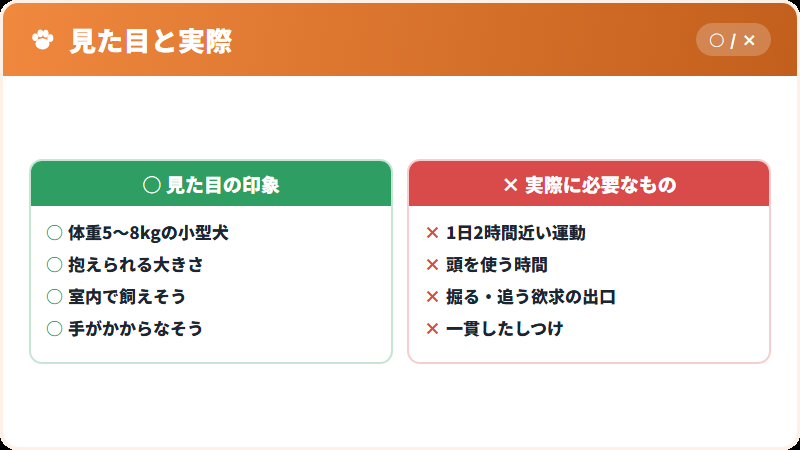 見た目と実際

○ / ×

○ 見た目の印象

○ 体重5〜8kgの小型犬
○ 抱えられる大きさ
○ 室内で飼えそう
○ 手がかからなそう

× 実際に必要なもの

× 1日2時間近い運動
× 頭を使う時間
× 掘る・追う欲求の出口
× 一貫したしつけ